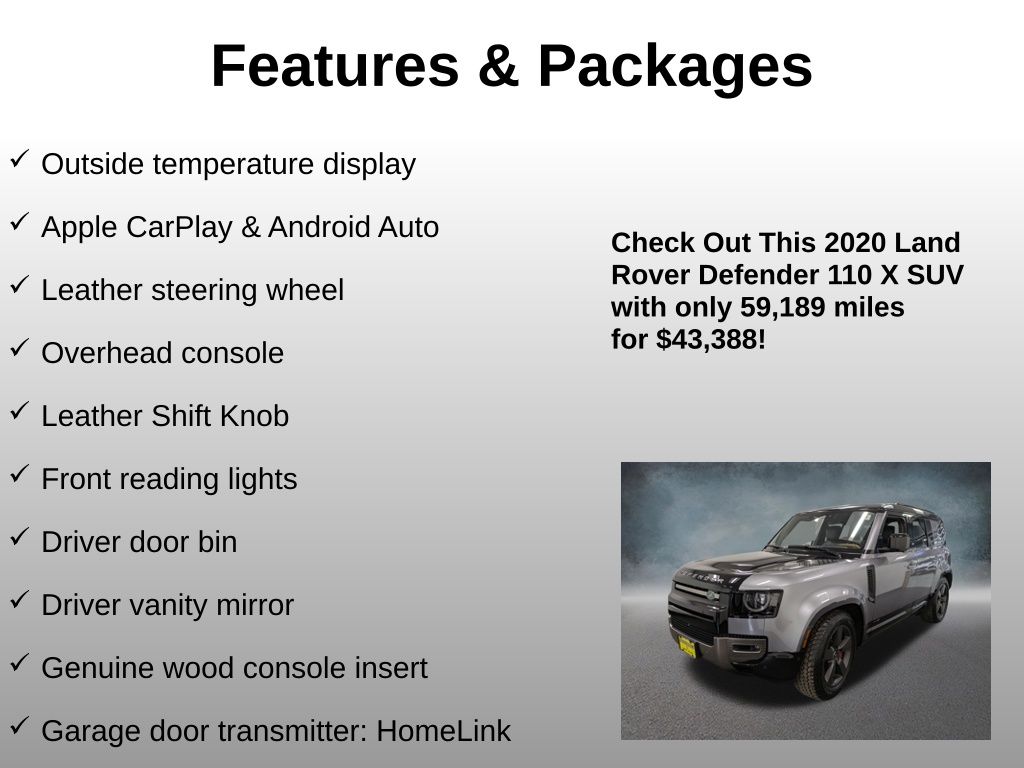 Features & Packages

✓ Outside temperature display

✓ Apple CarPlay & Android Auto

✓ Leather steering wheel

✓ Overhead console

✓ Leather Shift Knob

✓ Front reading lights

✓ Driver door bin

✓ Driver vanity mirror

✓ Genuine wood console insert

✓ Garage door transmitter: HomeLink

Check Out This 2020 Land Rover Defender 110 X SUV with only 59,189 miles for $43,388!